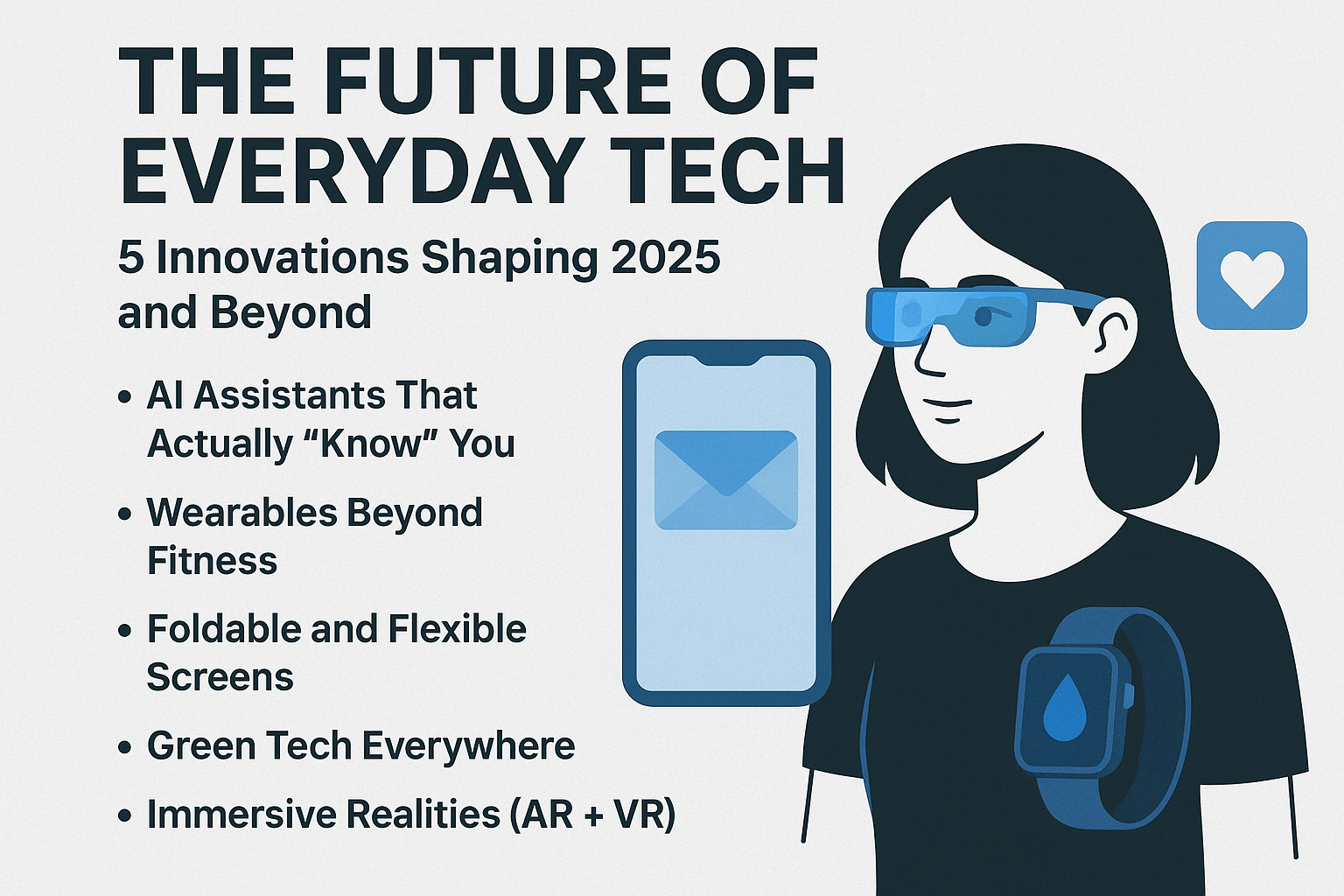 THE FUTURE OF EVERYDAY TECH

5 Innovations Shaping 2025 and Beyond

• AI Assistants That Actually “Know” You
• Wearables Beyond Fitness
• Foldable and Flexible Screens
• Green Tech Everywhere
• Immersive Realities (AR + VR)